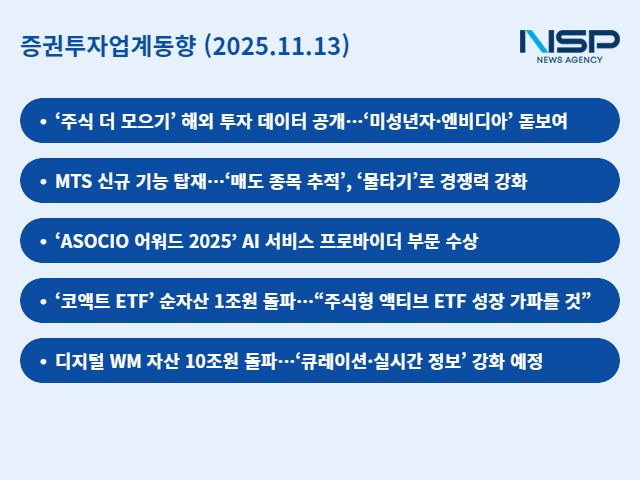 증권투자업계동향 (2025.11.13)

NSP
NEWS AGENCY

• ‘주식 더 모으기’ 해외 투자 데이터 공개…‘미성년자·엔비디아’ 돋보여

• MTS 신규 기능 탑재…‘매도 종목 추적’, ‘물타기’로 경쟁력 강화

• ‘ASOCIO 어워드 2025’ AI 서비스 프로바이더 부문 수상

• ‘코액트 ETF’ 순자산 1조원 돌파…“주식형 액티브 ETF 성장 가파를 것”

• 디지털 WM 자산 10조원 돌파…‘큐레이션·실시간 정보’ 강화 예정